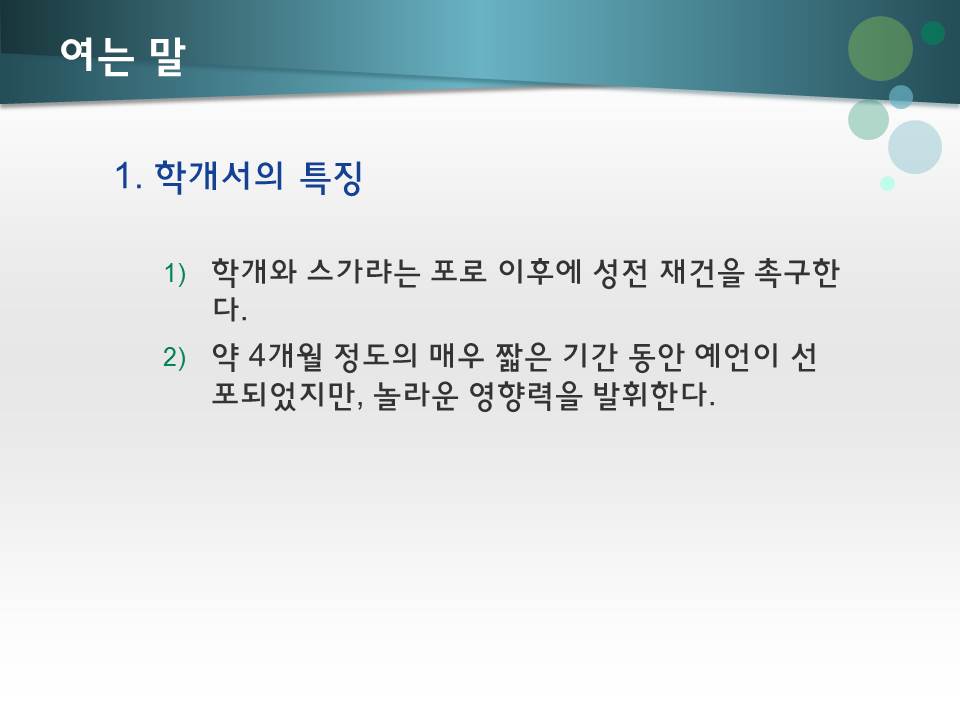 여는 말

1. 학개서의 특징

1) 학개와 스가랴는 포로 이후에 성전 재건을 촉구한다.

2) 약 4개월 정도의 매우 짧은 기간 동안 예언이 선포되었지만, 놀라운 영향력을 발휘한다.